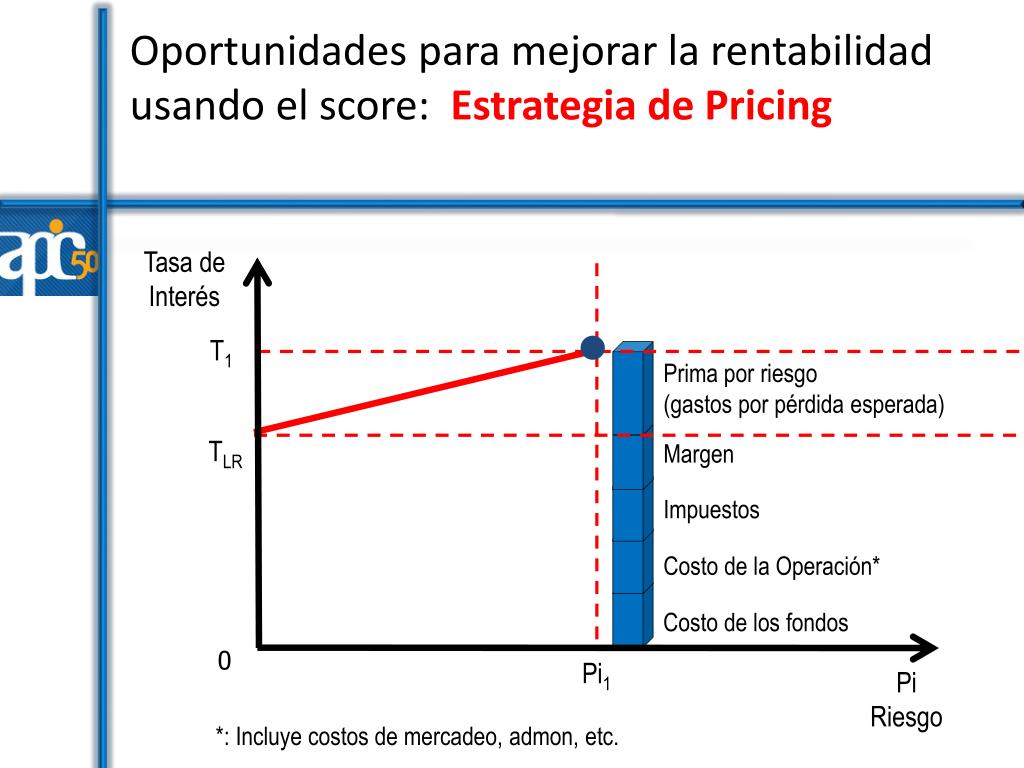 Oportunidades para mejorar la rentabilidad usando el score: Estrategia de Pricing

apc 50

Tasa de Interés

$T_1$

$T_{LR}$

0

Prima por riesgo
(gastos por pérdida esperada)

Margen

Impuestos

Costo de la Operación*

Costo de los fondos

$Pi_1$

Pi
Riesgo

*: Incluye costos de mercadeo, admon, etc.